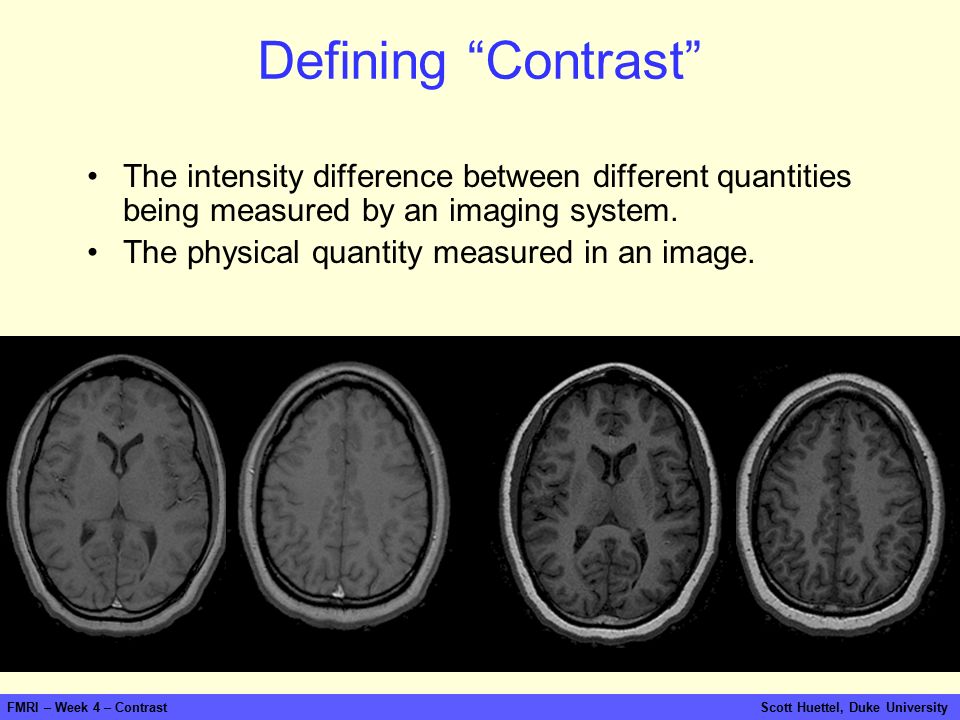 Defining “Contrast”

• The intensity difference between different quantities being measured by an imaging system.

• The physical quantity measured in an image.

FMRI – Week 4 – Contrast

Scott Huettel, Duke University